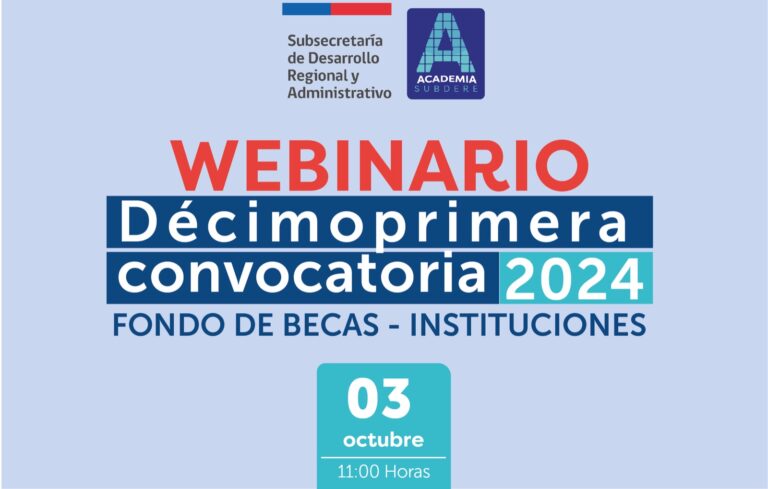 Subsecretaría de Desarrollo Regional y Administrativo

ACADEMIA
SUBDERE

WEBINARIO
Décimoprimera convocatoria 2024
FONDO DE BECAS - INSTITUCIONES

03
octubre
11:00 Horas